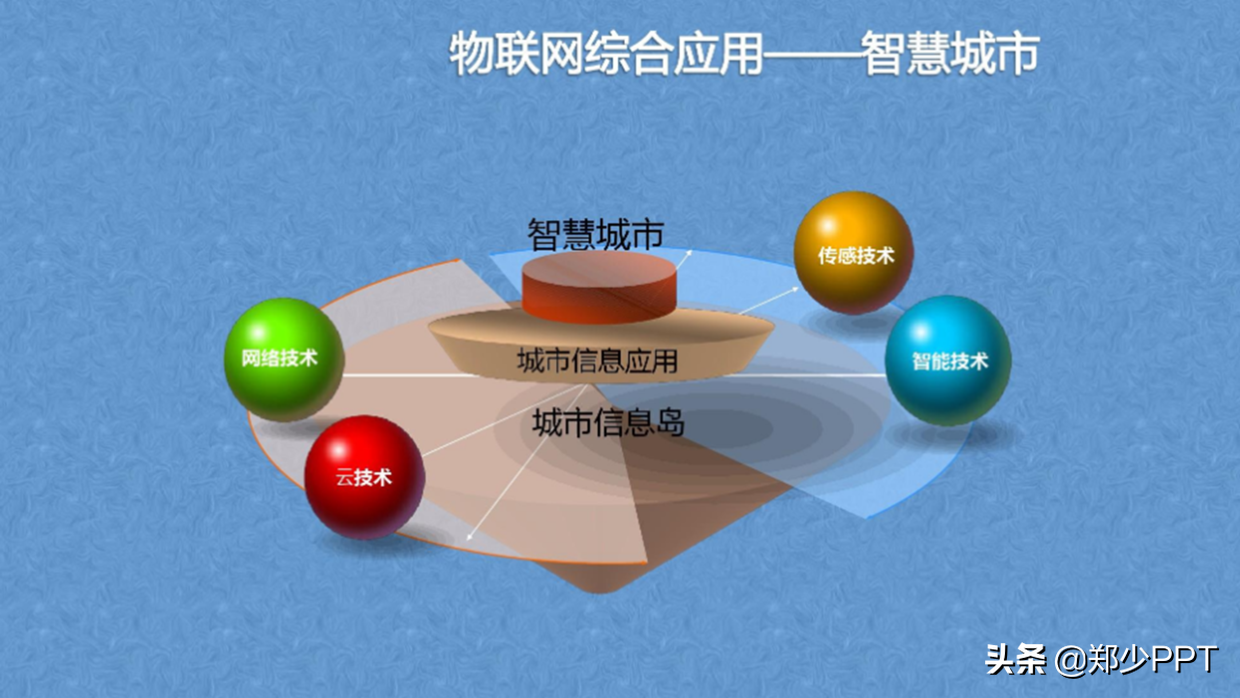 物联网综合应用——智慧城市

智慧城市

传感技术

网络技术

城市信息应用

智能技术

城市信息岛

云技术

头条 @郑少PPT